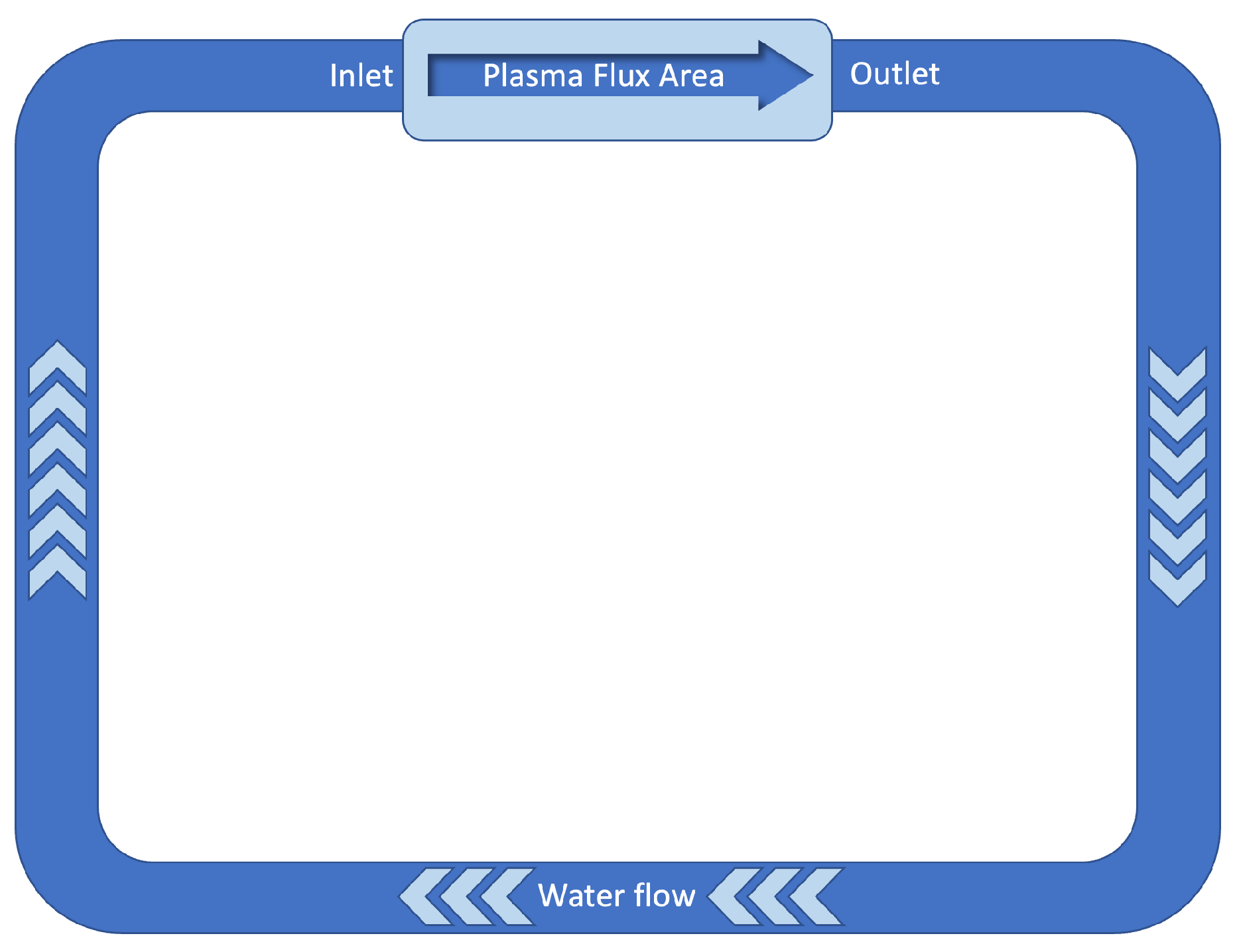 Inlet
Plasma Flux Area
Outlet
Water flow